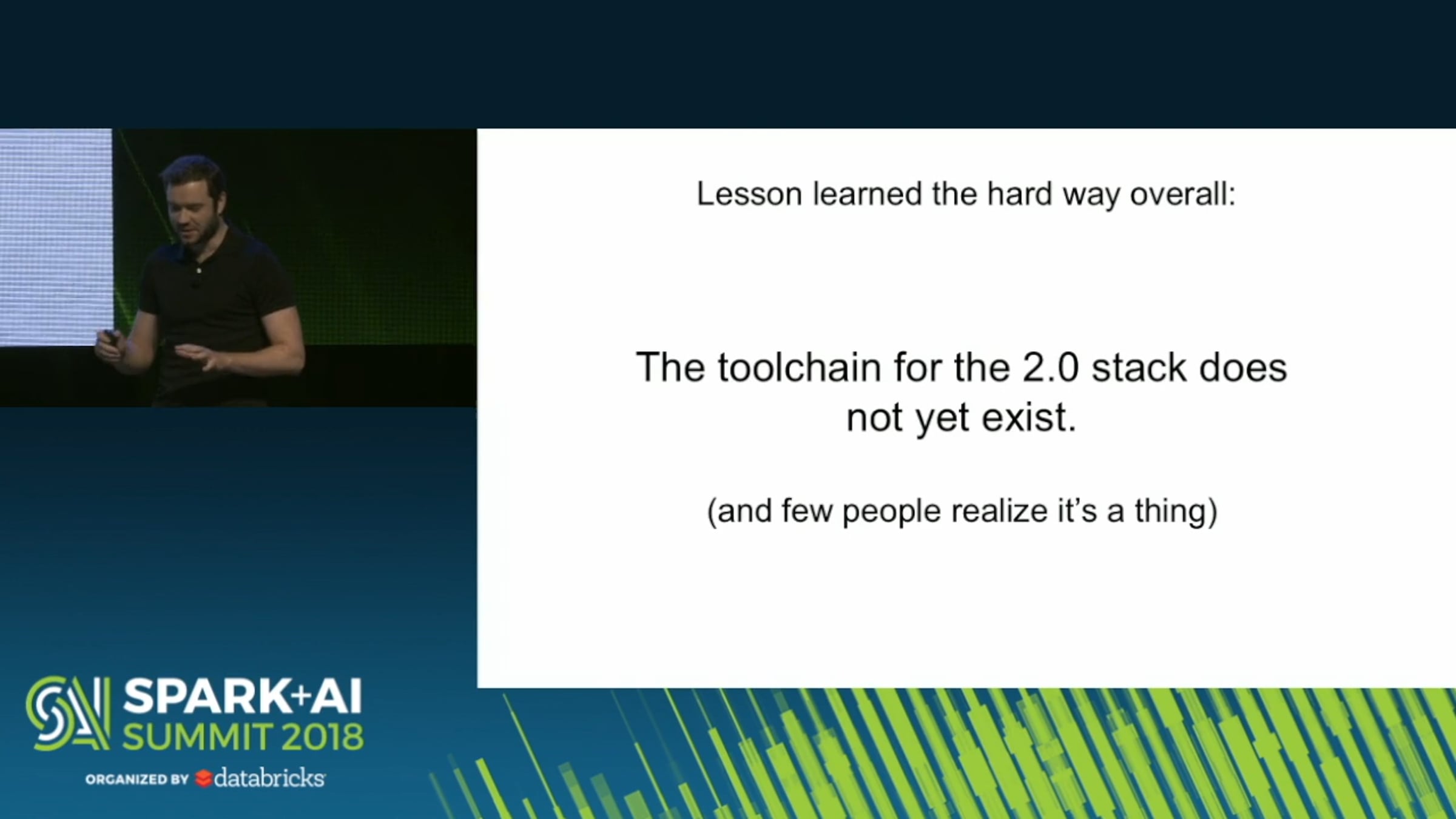 Lesson learned the hard way overall:

The toolchain for the 2.0 stack does not yet exist.

(and few people realize it's a thing)

SPARK+AI SUMMIT 2018

ORGANIZED BY databricks